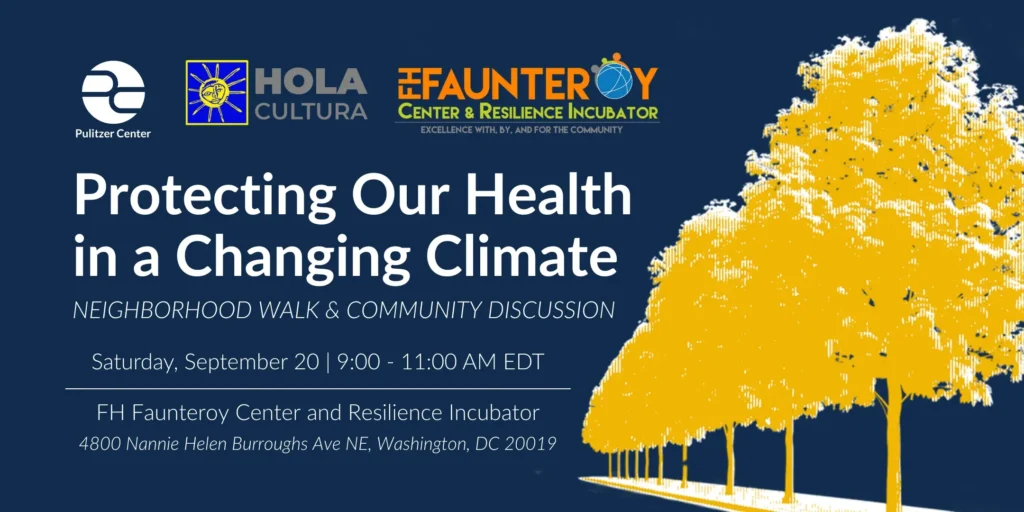 Pulitzer Center

HOLA CULTURA

FH FAUNTEROY
CENTER & RESILIENCE INCUBATOR
EXCELLENCE WITH, BY, AND FOR THE COMMUNITY

Protecting Our Health in a Changing Climate

NEIGHBORHOOD WALK & COMMUNITY DISCUSSION

Saturday, September 20 | 9:00 - 11:00 AM EDT

FH Faunteroy Center and Resilience Incubator
4800 Nannie Helen Burroughs Ave NE, Washington, DC 20019